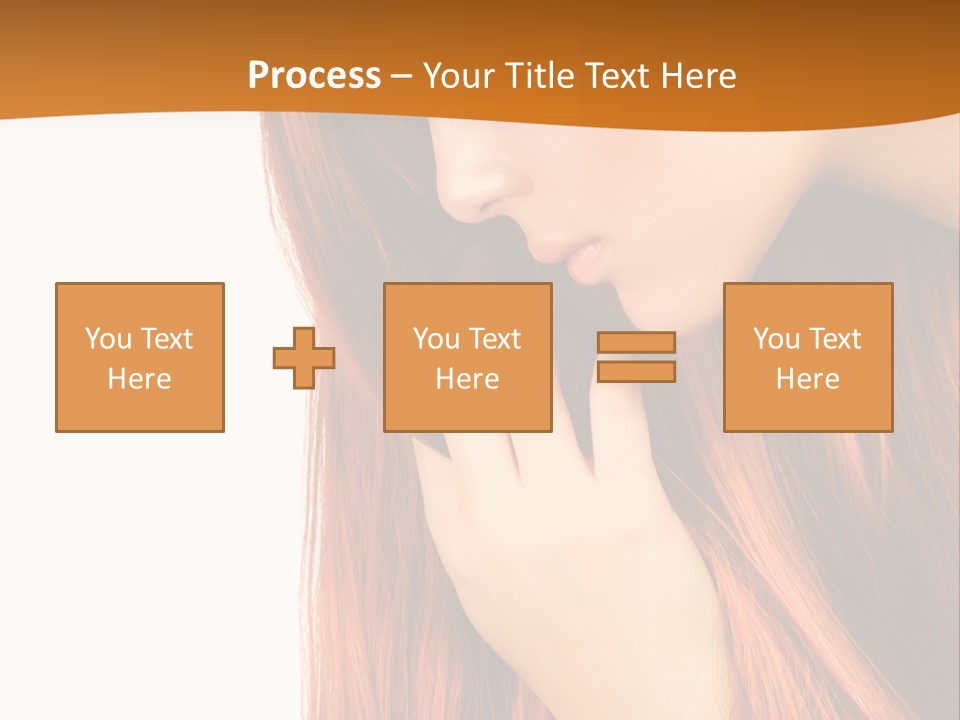 Process – Your Title Text Here

You Text Here

You Text Here

You Text Here